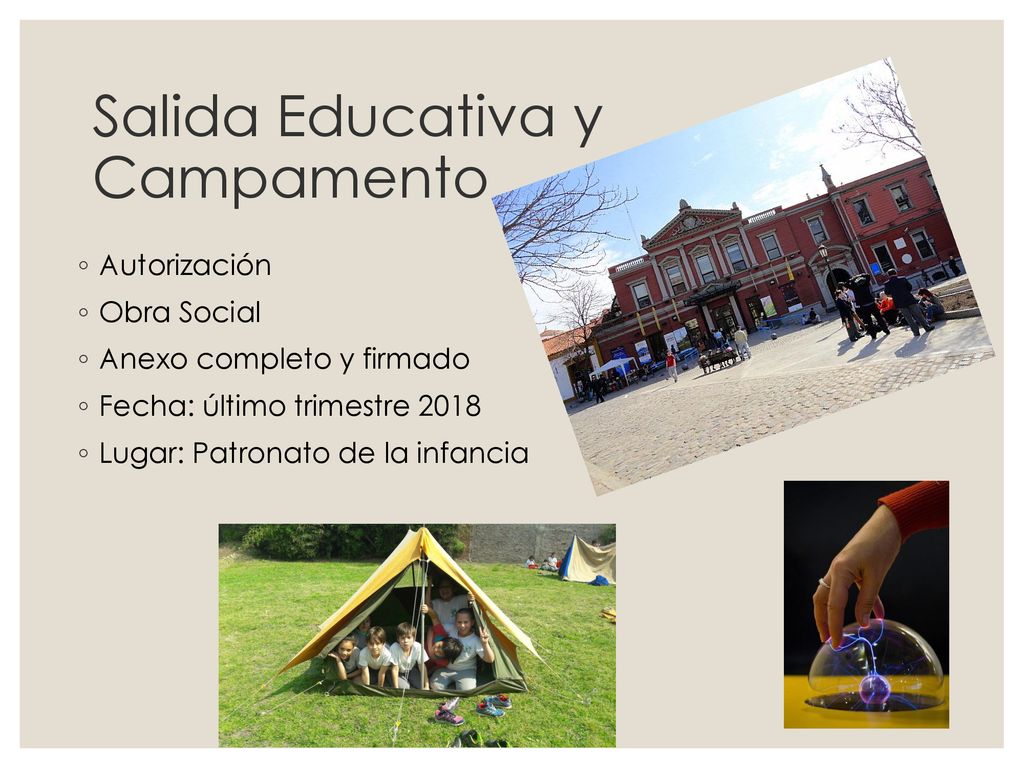 Salida Educativa y Campamento

◦ Autorización
◦ Obra Social
◦ Anexo completo y firmado
◦ Fecha: último trimestre 2018
◦ Lugar: Patronato de la infancia